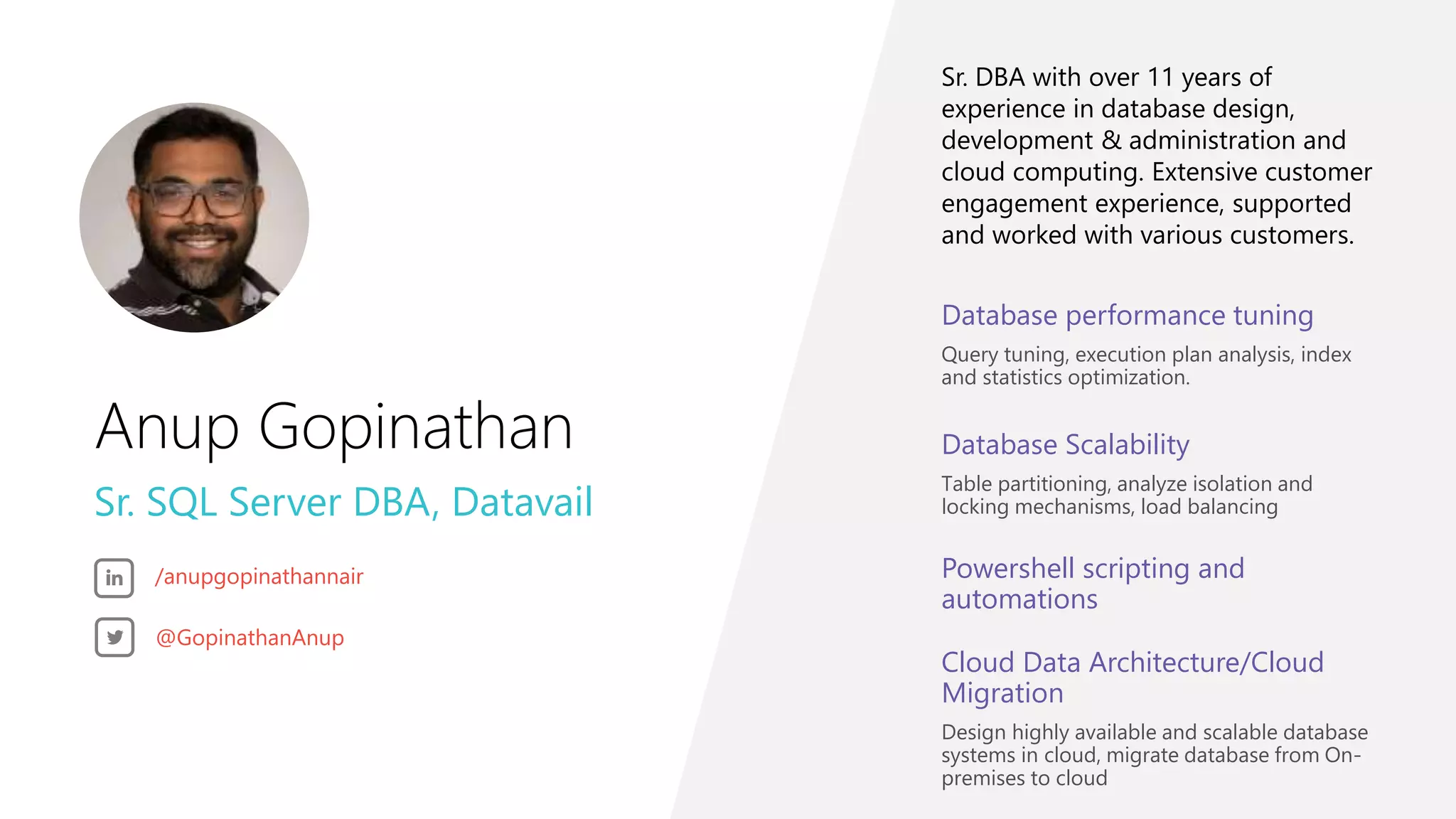 Anup Gopinathan

Sr. SQL Server DBA, Datavail

in /anupgopinathannair

@GopinathanAnup

Sr. DBA with over 11 years of experience in database design, development & administration and cloud computing. Extensive customer engagement experience, supported and worked with various customers.

Database performance tuning

Query tuning, execution plan analysis, index and statistics optimization.

Database Scalability

Table partitioning, analyze isolation and locking mechanisms, load balancing

Powershell scripting and automations

Cloud Data Architecture/Cloud Migration

Design highly available and scalable database systems in cloud, migrate database from On-premises to cloud